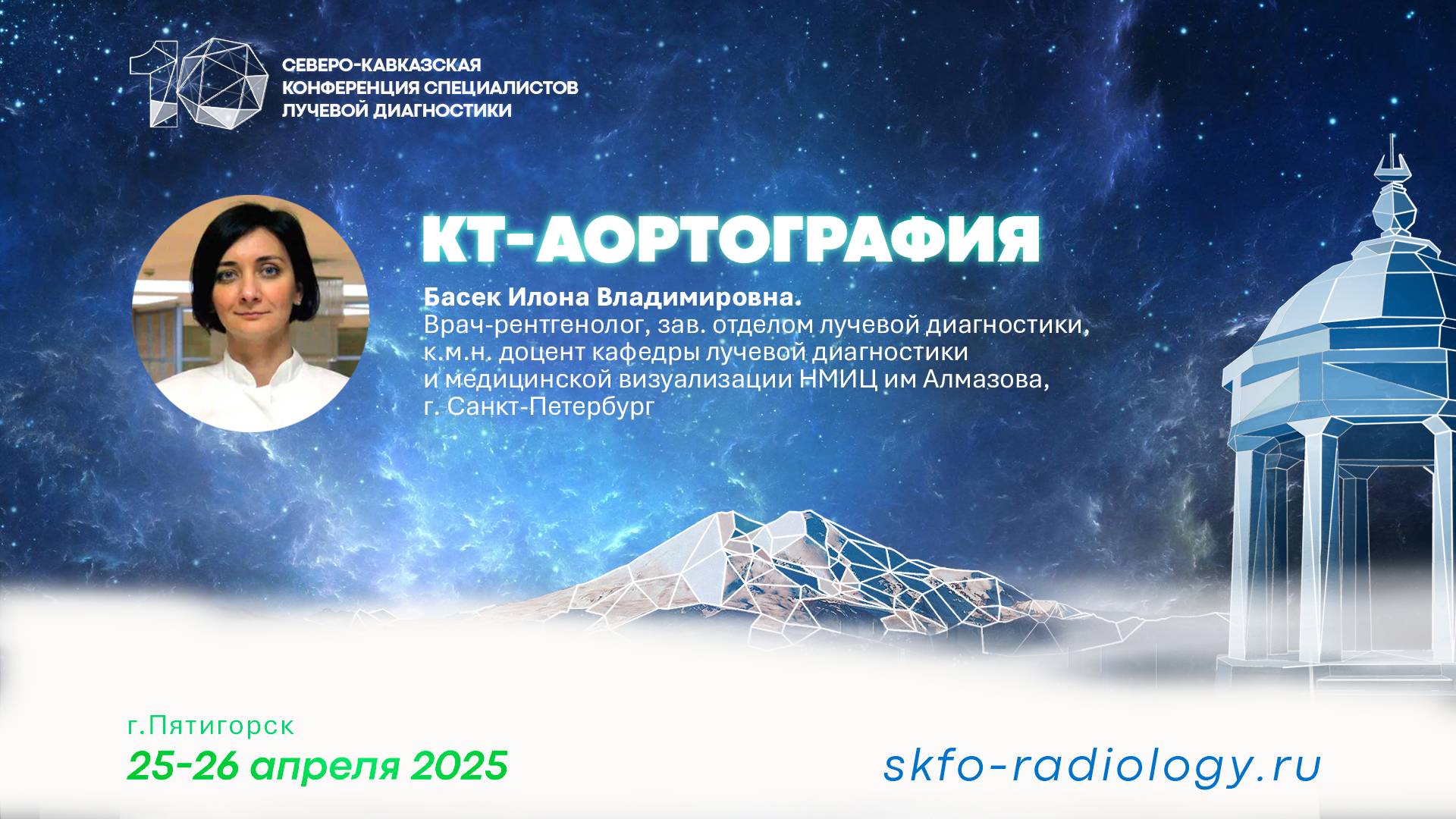 10
СЕВЕРО-КАВКАЗСКАЯ
КОНФЕРЕНЦИЯ СПЕЦИАЛИСТОВ
ЛУЧЕВОЙ ДИАГНОСТИКИ

КТ-АОРТОГРАФИЯ

Басек Илона Владимировна.
Врач-рентгенолог, зав. отделом лучевой диагностики, к.м.н. доцент кафедры лучевой диагностики и медицинской визуализации НМИЦ им Алмазова, г. Санкт-Петербург

г.Пятигорск
25-26 апреля 2025

skfo-radiology.ru